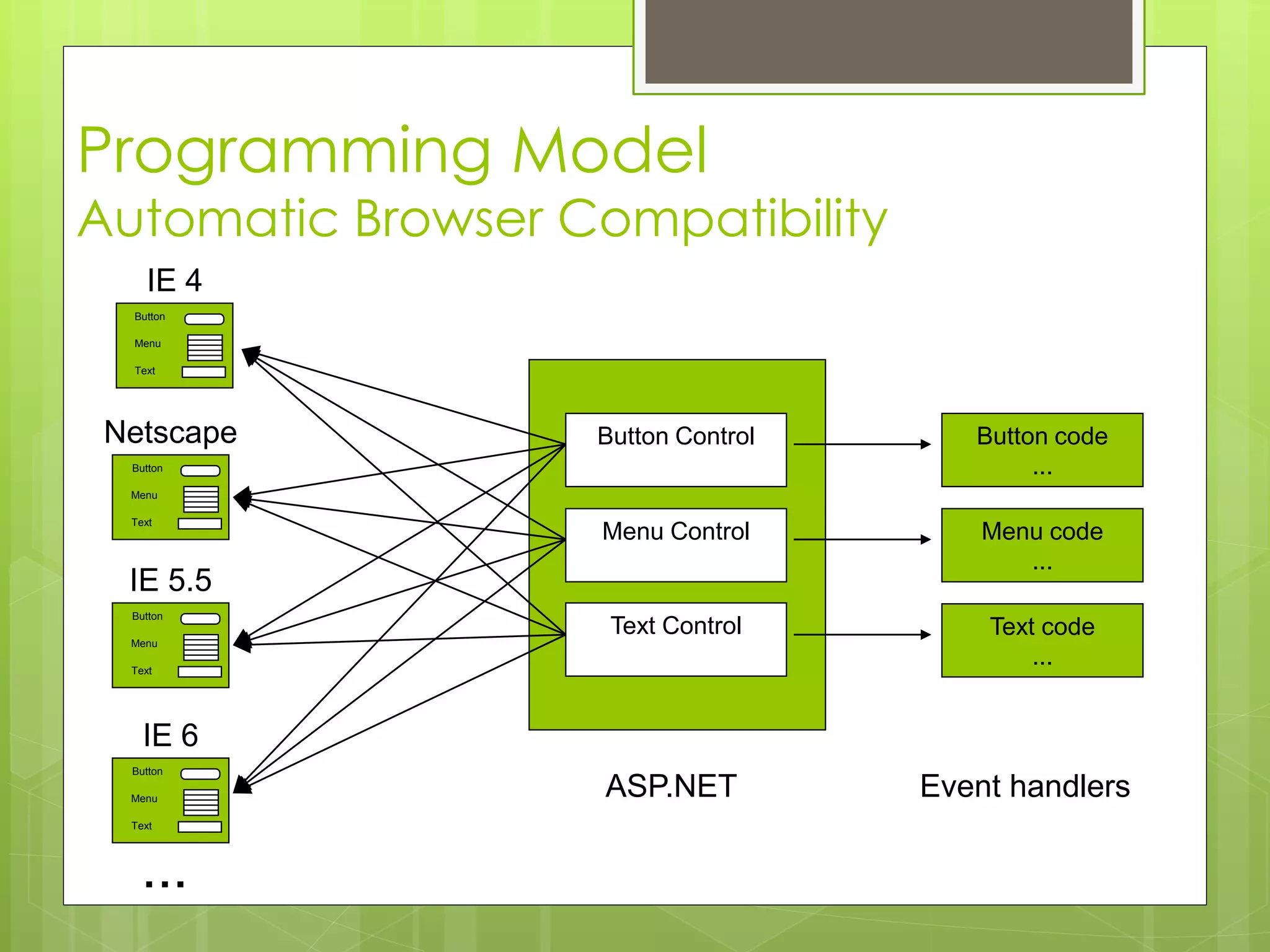 Programming Model
Automatic Browser Compatibility

IE 4
Button
Menu
Text

Netscape
Button
Menu
Text

IE 5.5
Button
Menu
Text

IE 6
Button
Menu
Text

...

Button Control
Menu Control
Text Control

ASP.NET

Button code
...

Menu code
...

Text code
...

Event handlers